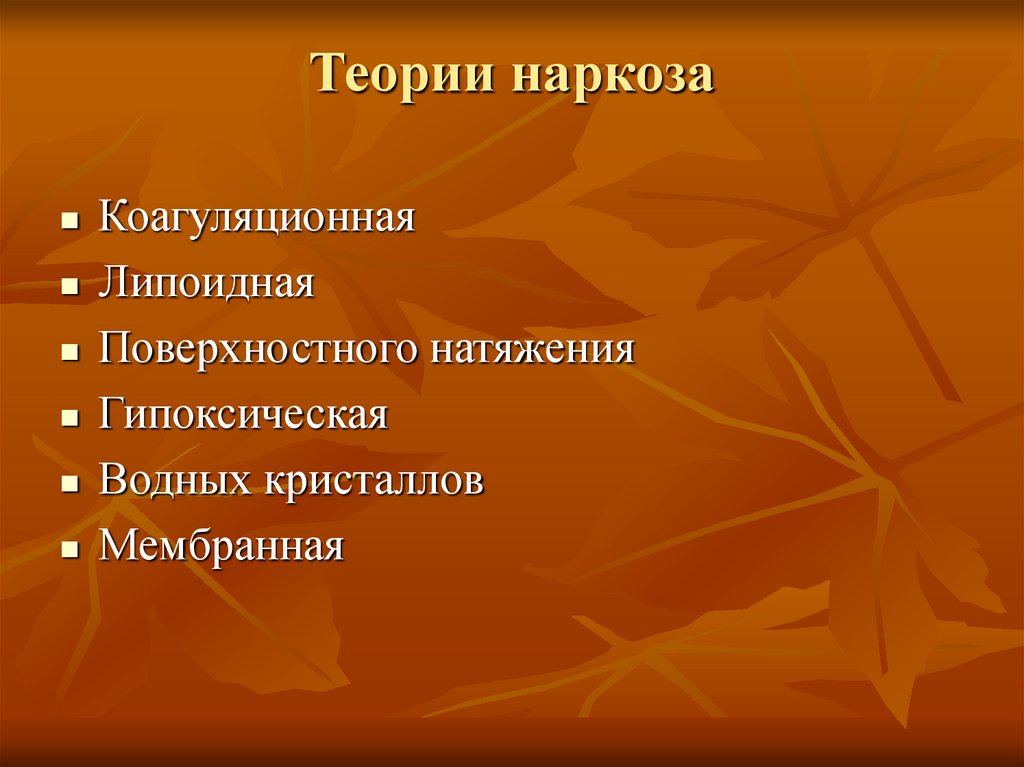 Теории наркоза

- Коагуляционная
- Липоидная
- Поверхностного натяжения
- Гипоксическая
- Водных кристаллов
- Мембранная